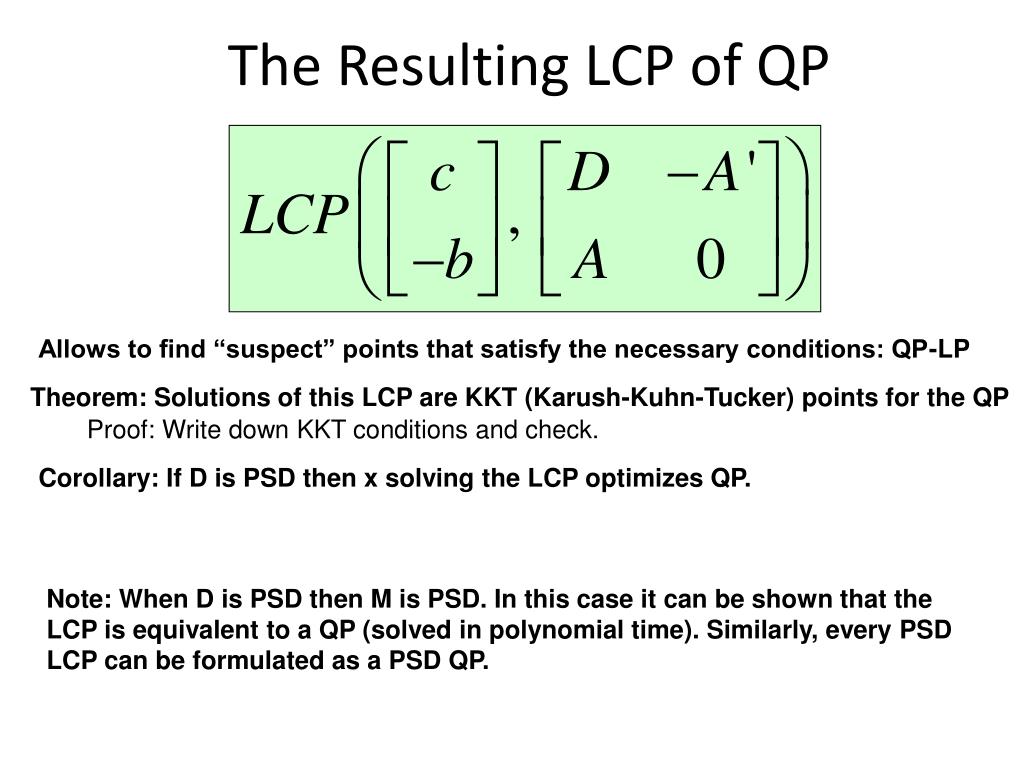 The Resulting LCP of QP

$LCP\left(\begin{bmatrix} c \\ -b \end{bmatrix}, \begin{bmatrix} D & -A' \\ A & 0 \end{bmatrix}\right)$

Allows to find “suspect” points that satisfy the necessary conditions: QP-LP

Theorem: Solutions of this LCP are KKT (Karush-Kuhn-Tucker) points for the QP
Proof: Write down KKT conditions and check.

Corollary: If D is PSD then x solving the LCP optimizes QP.

Note: When D is PSD then M is PSD. In this case it can be shown that the LCP is equivalent to a QP (solved in polynomial time). Similarly, every PSD LCP can be formulated as a PSD QP.